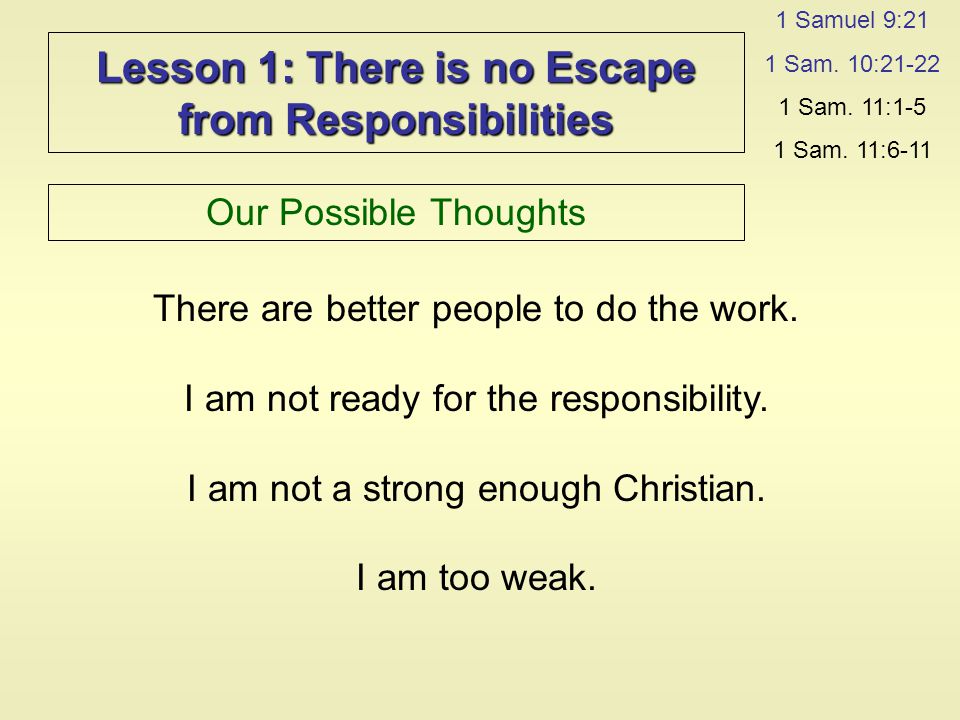 Lesson 1: There is no Escape from Responsibilities

1 Samuel 9:21

1 Sam. 10:21-22

1 Sam. 11:1-5

1 Sam. 11:6-11

Our Possible Thoughts

There are better people to do the work.

I am not ready for the responsibility.

I am not a strong enough Christian.

I am too weak.